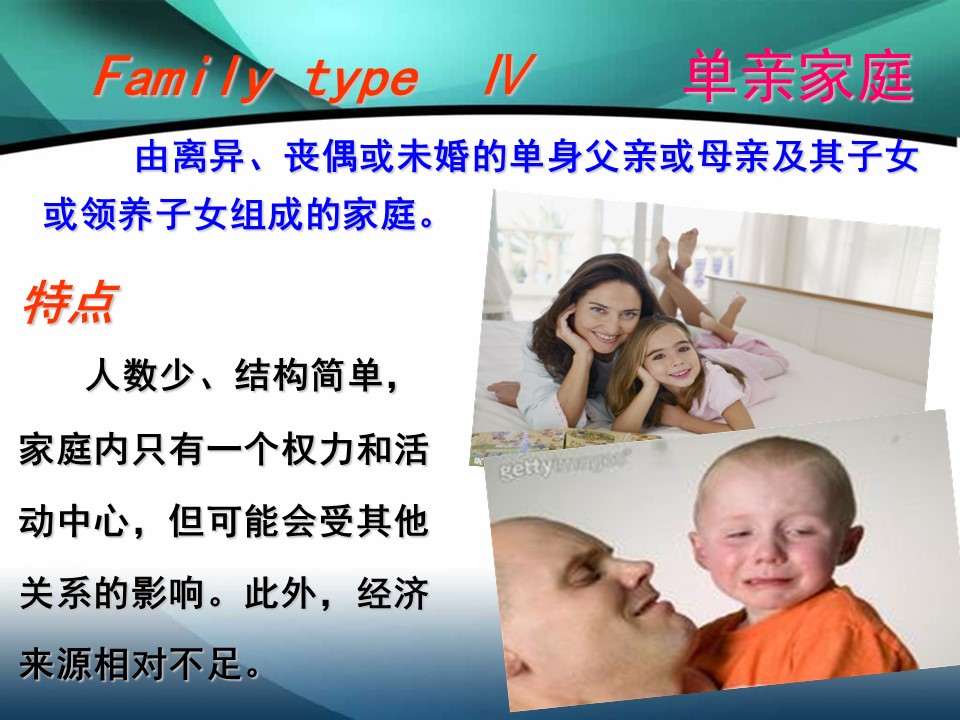 Family type Ⅳ 单亲家庭

由离异、丧偶或未婚的单身父亲或母亲及其子女或领养子女组成的家庭。

特点

人数少、结构简单，家庭内只有一个权力和活动中心，但可能会受其他关系的影响。此外，经济来源相对不足。

gettyimages